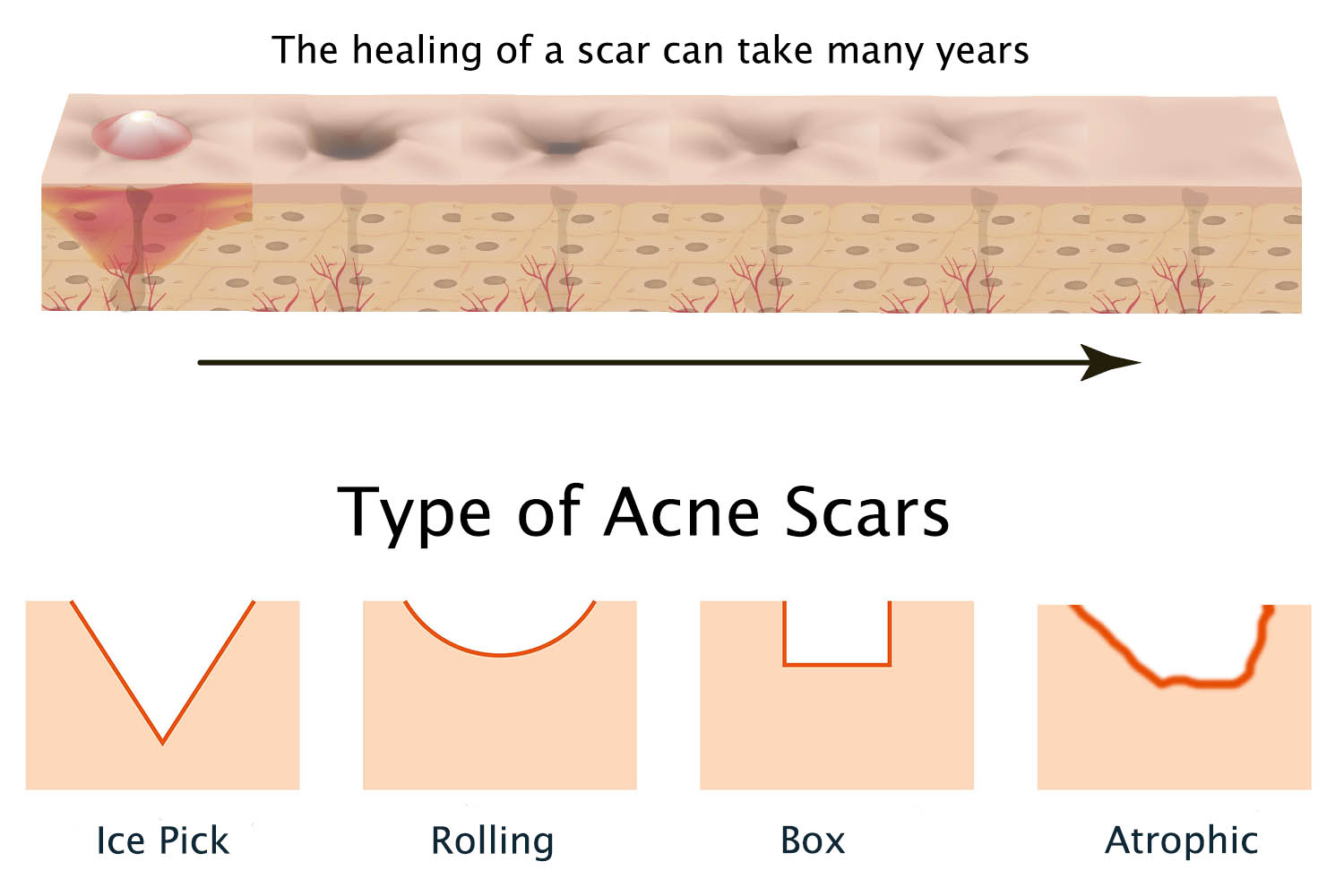 The healing of a scar can take many years

Type of Acne Scars

Ice Pick

Rolling

Box

Atrophic